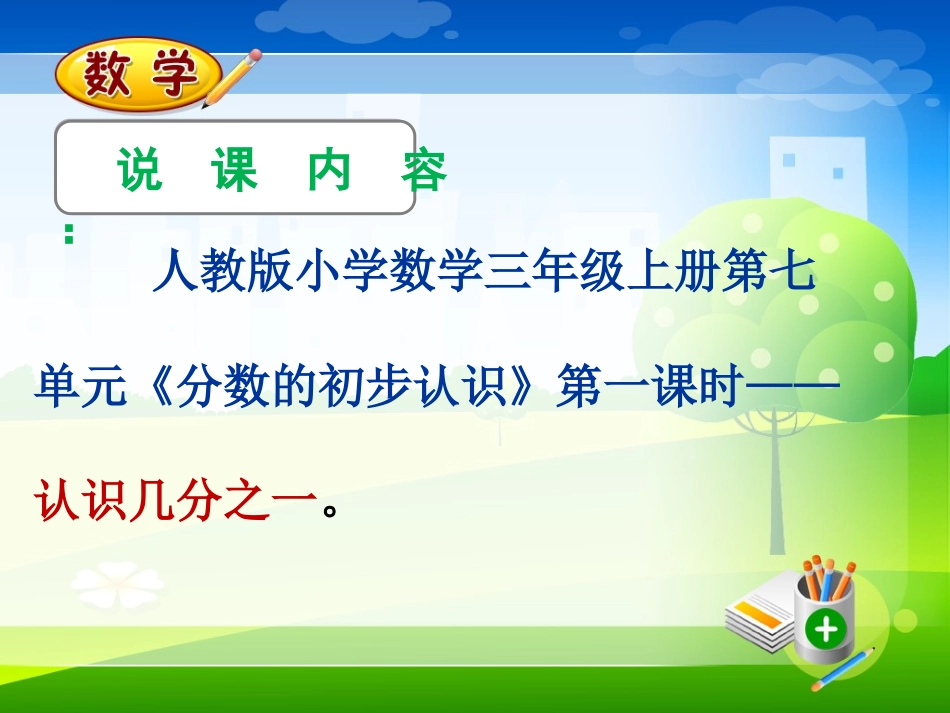 数学

说 课 内 容

：

人教版小学数学三年级上册第七单元《分数的初步认识》第一课时——认识几分之一。